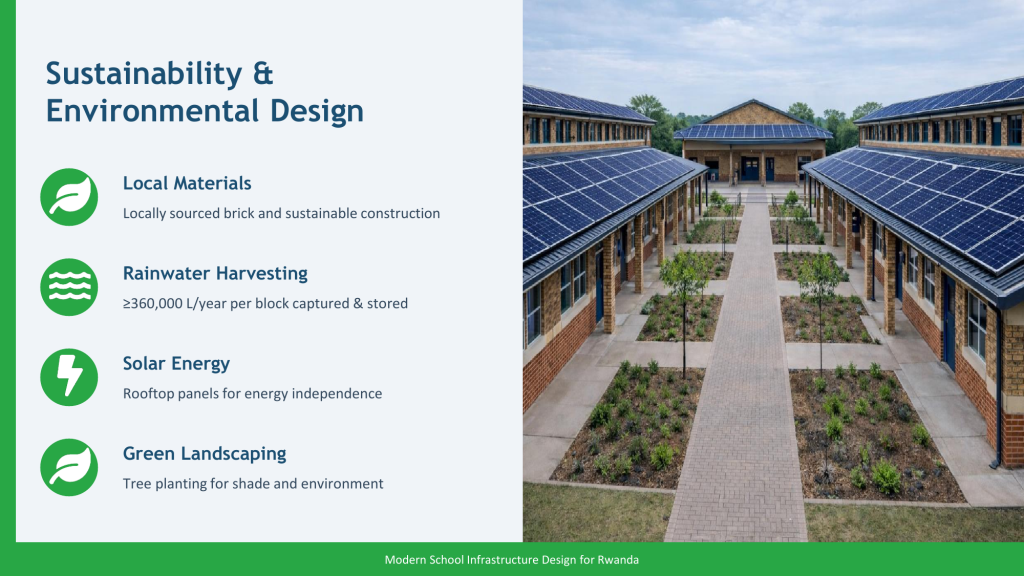 Sustainability & Environmental Design

Local Materials
Locally sourced brick and sustainable construction

Rainwater Harvesting
≥360,000 L/year per block captured & stored

Solar Energy
Rooftop panels for energy independence

Green Landscaping
Tree planting for shade and environment

Modern School Infrastructure Design for Rwanda